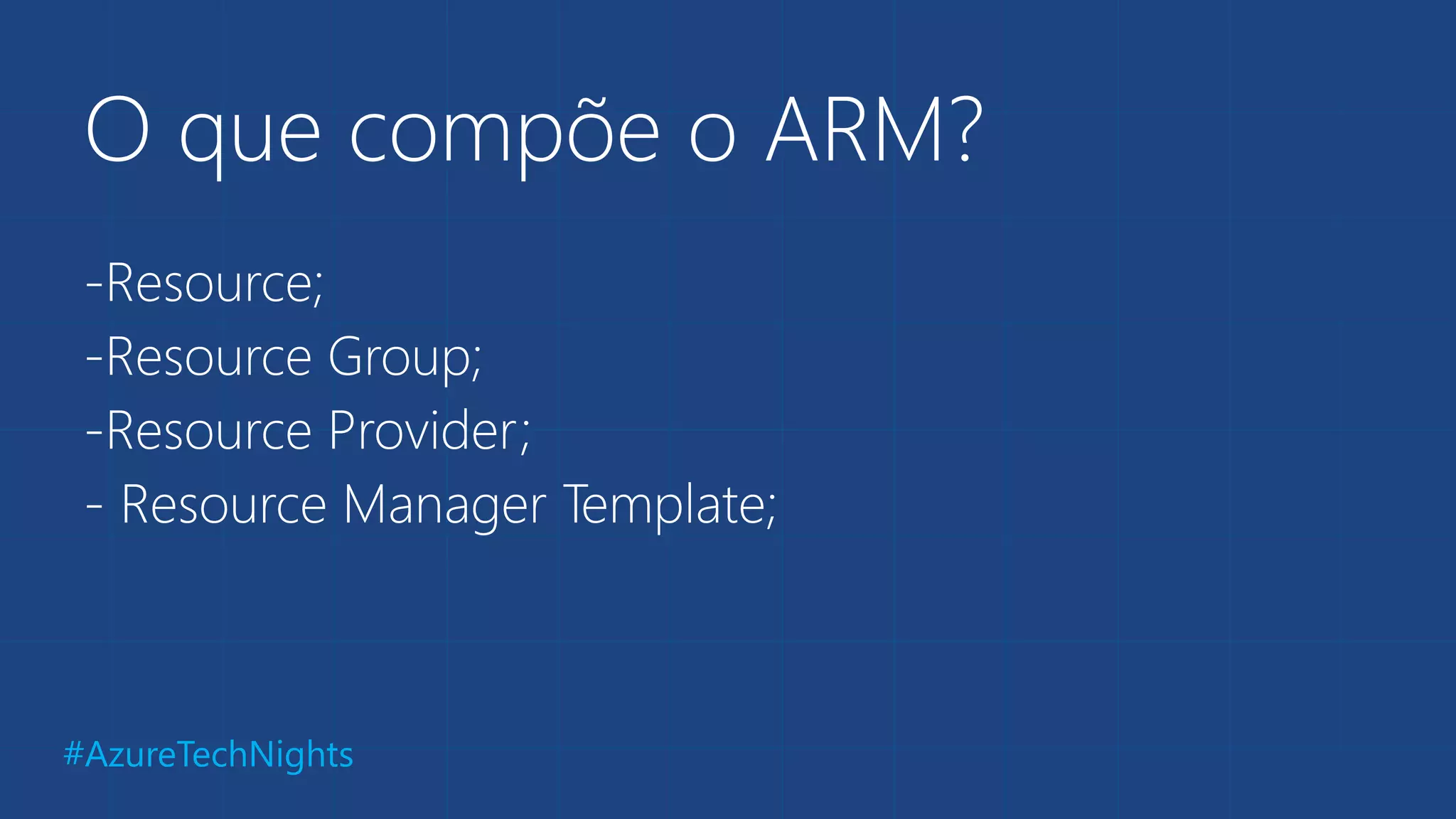 O que compõe o ARM?

-Resource;
-Resource Group;
-Resource Provider;
- Resource Manager Template;

#AzureTechNights